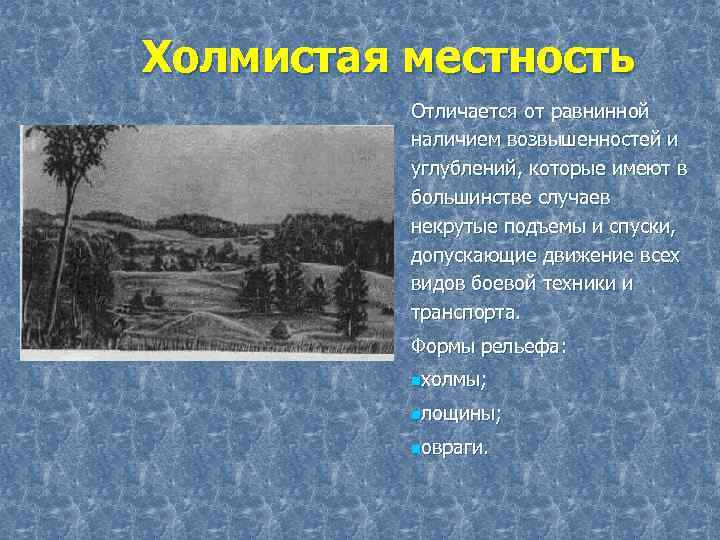 Холмистая местность

Отличается от равнинной наличием возвышенностей и углублений, которые имеют в большинстве случаев некрутые подъемы и спуски, допускающие движение всех видов боевой техники и транспорта.

Формы рельефа:

холмы;

лощины;

овраги.